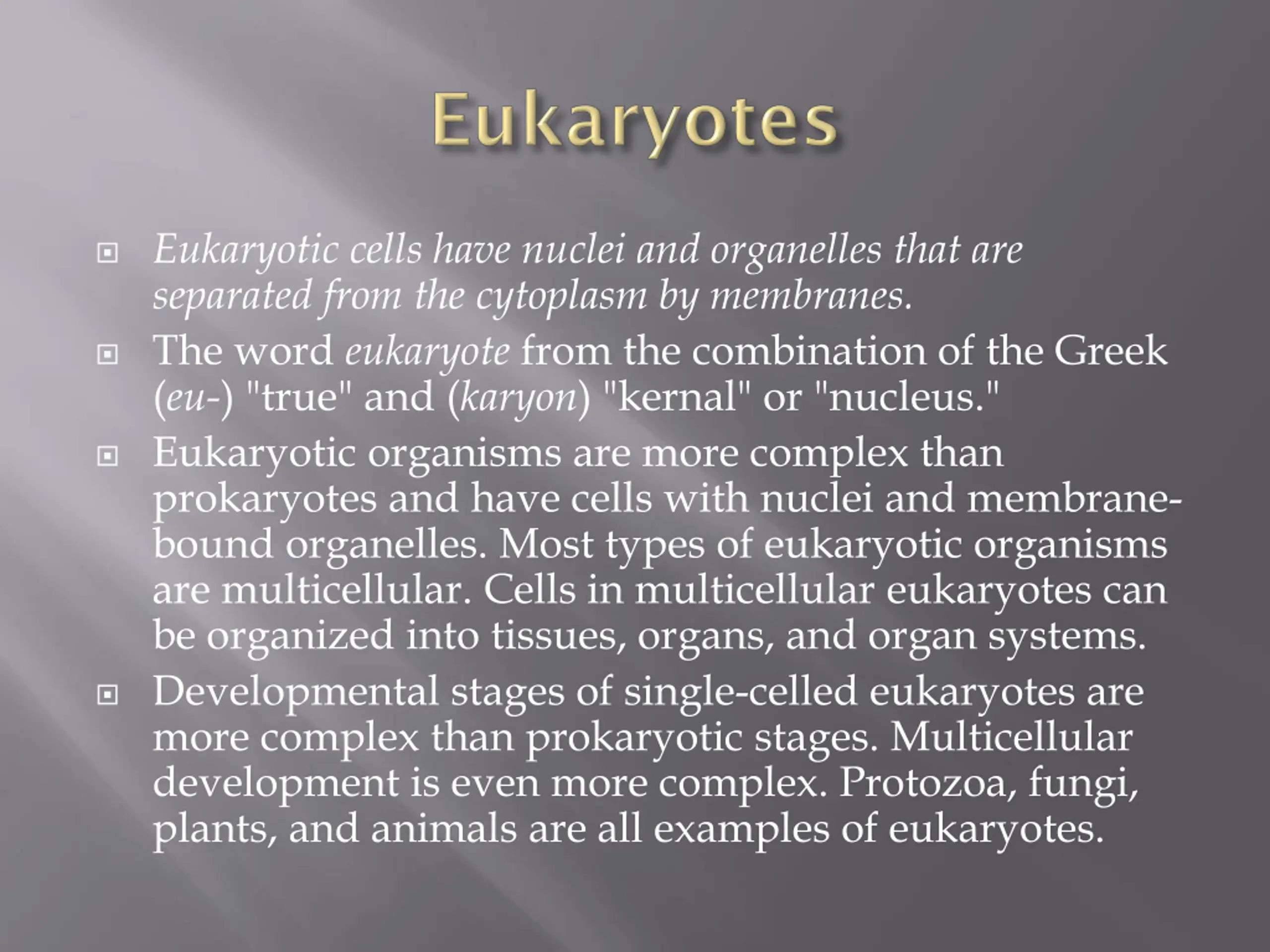 Eukaryotes

Eukaryotic cells have nuclei and organelles that are separated from the cytoplasm by membranes.

The word eukaryote from the combination of the Greek (eu-) "true" and (karyon) "kernal" or "nucleus."

Eukaryotic organisms are more complex than prokaryotes and have cells with nuclei and membrane-bound organelles. Most types of eukaryotic organisms are multicellular. Cells in multicellular eukaryotes can be organized into tissues, organs, and organ systems.

Developmental stages of single-celled eukaryotes are more complex than prokaryotic stages. Multicellular development is even more complex. Protozoa, fungi, plants, and animals are all examples of eukaryotes.